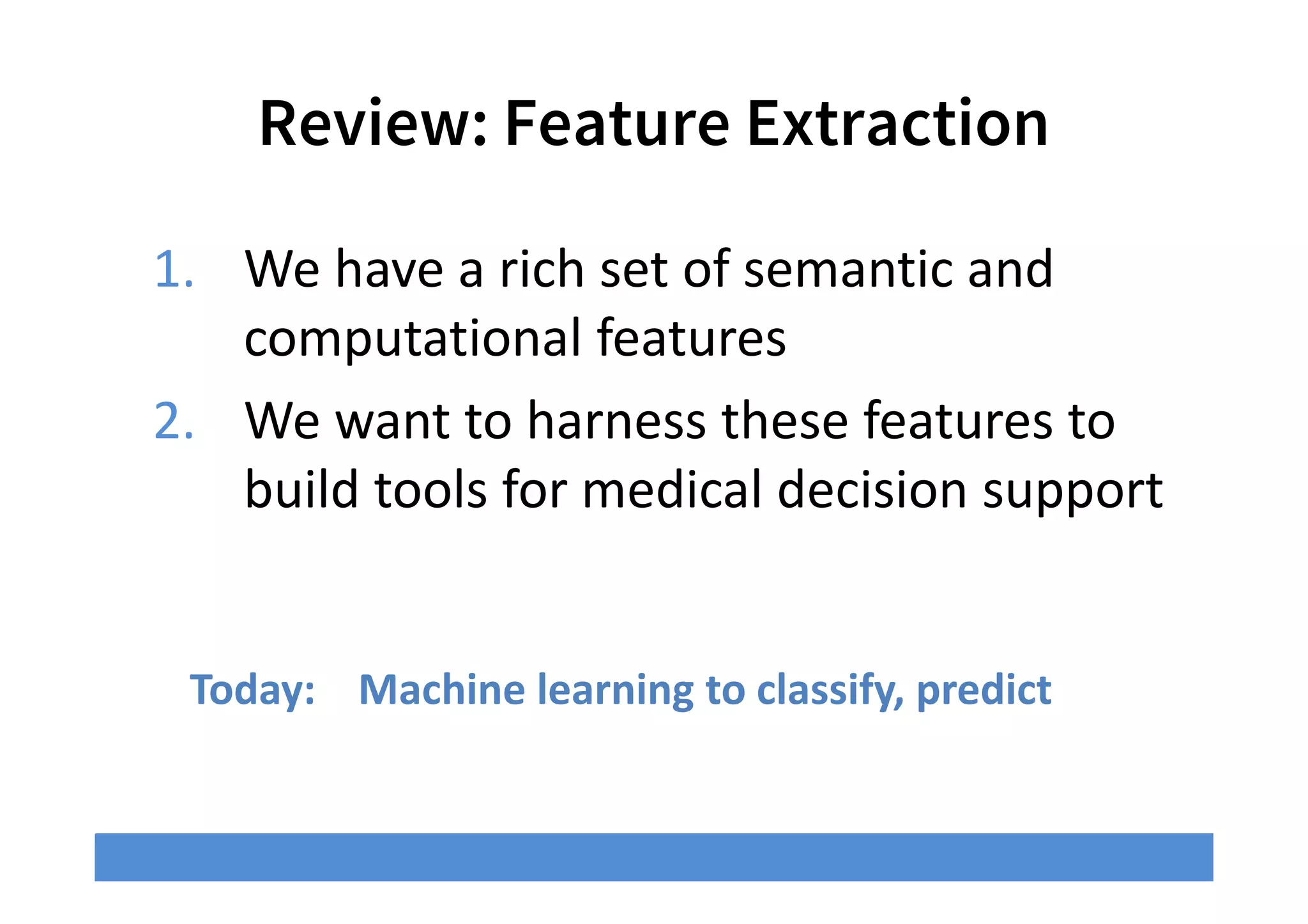 Review: Feature Extraction

1. We have a rich set of semantic and computational features
2. We want to harness these features to build tools for medical decision support

Today: Machine learning to classify, predict